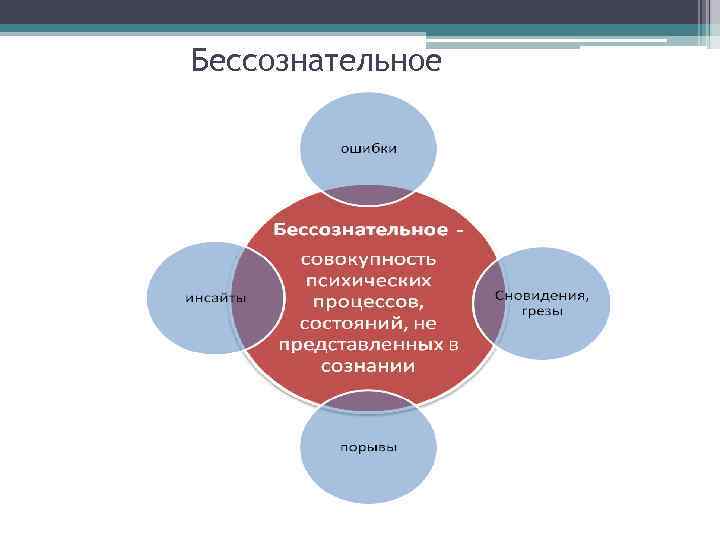 Бессознательное

ошибки

Бессознательное - совокупность психических процессов, состояний, не представленных в сознании

инсайты

Сновидения, грезы

порывы